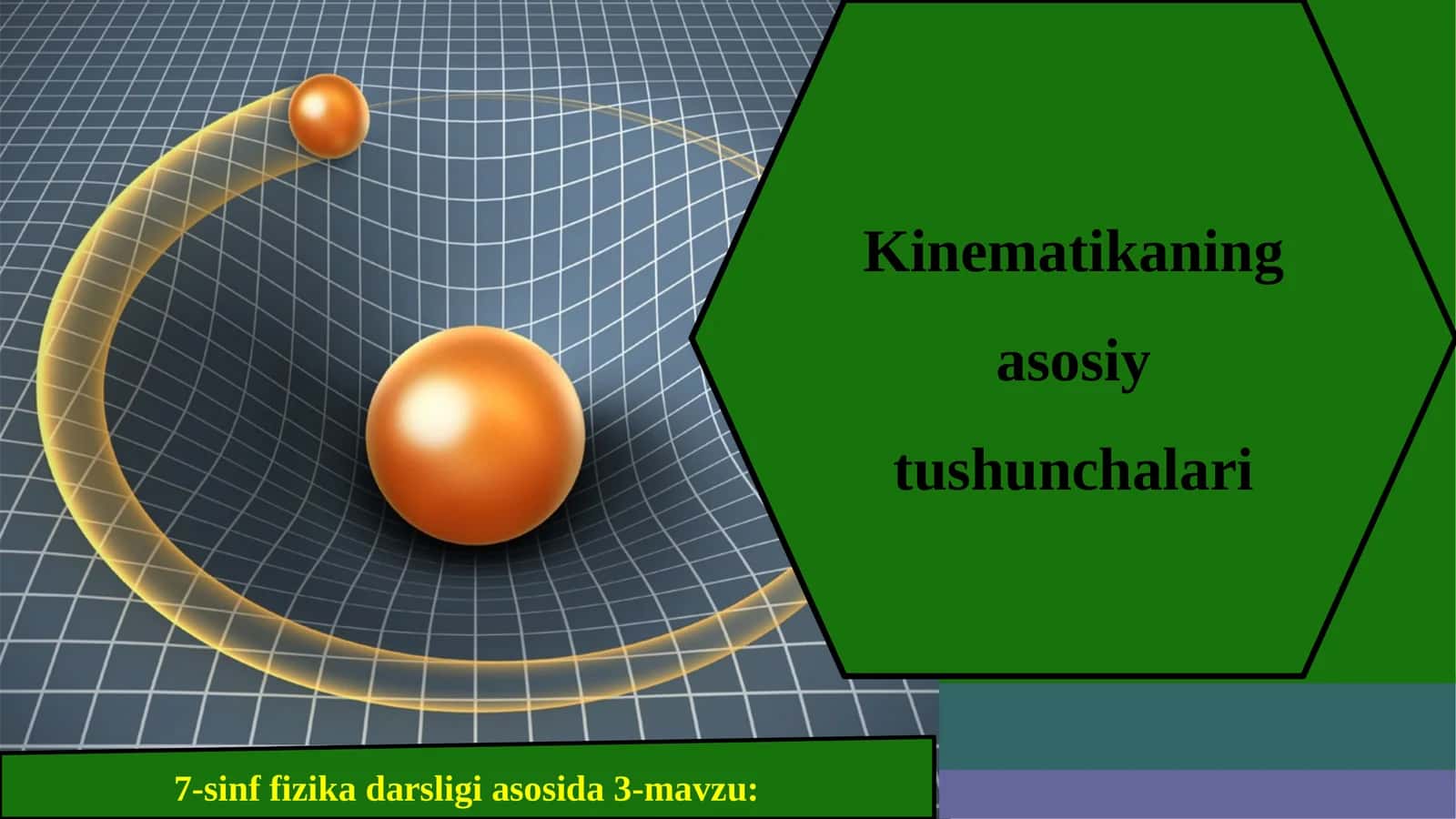 Kinematikaning asosiy tushunchalari

7-sinf fizika darsligi asosida 3-mavzu: